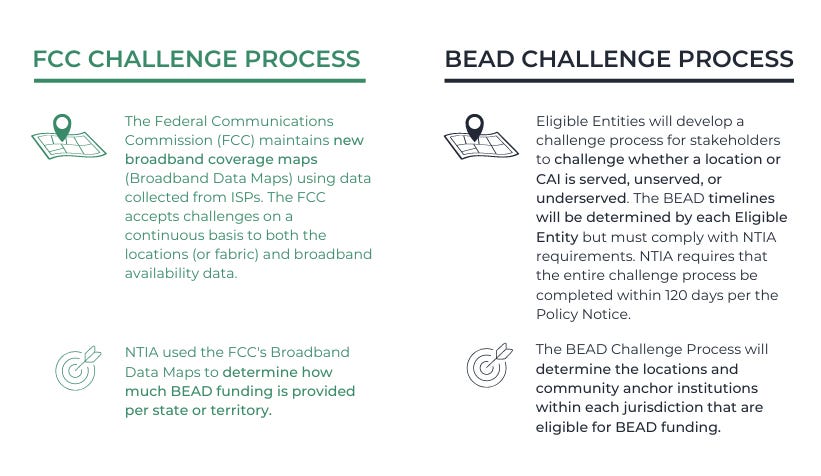 FCC CHALLENGE PROCESS

The Federal Communications Commission (FCC) maintains new broadband coverage maps (Broadband Data Maps) using data collected from ISPs. The FCC accepts challenges on a continuous basis to both the locations (or fabric) and broadband availability data.

NTIA used the FCC's Broadband Data Maps to determine how much BEAD funding is provided per state or territory.

BEAD CHALLENGE PROCESS

Eligible Entities will develop a challenge process for stakeholders to challenge whether a location or CAI is served, unserved, or underserved. The BEAD timelines will be determined by each Eligible Entity but must comply with NTIA requirements. NTIA requires that the entire challenge process be completed within 120 days per the Policy Notice.

The BEAD Challenge Process will determine the locations and community anchor institutions within each jurisdiction that are eligible for BEAD funding.